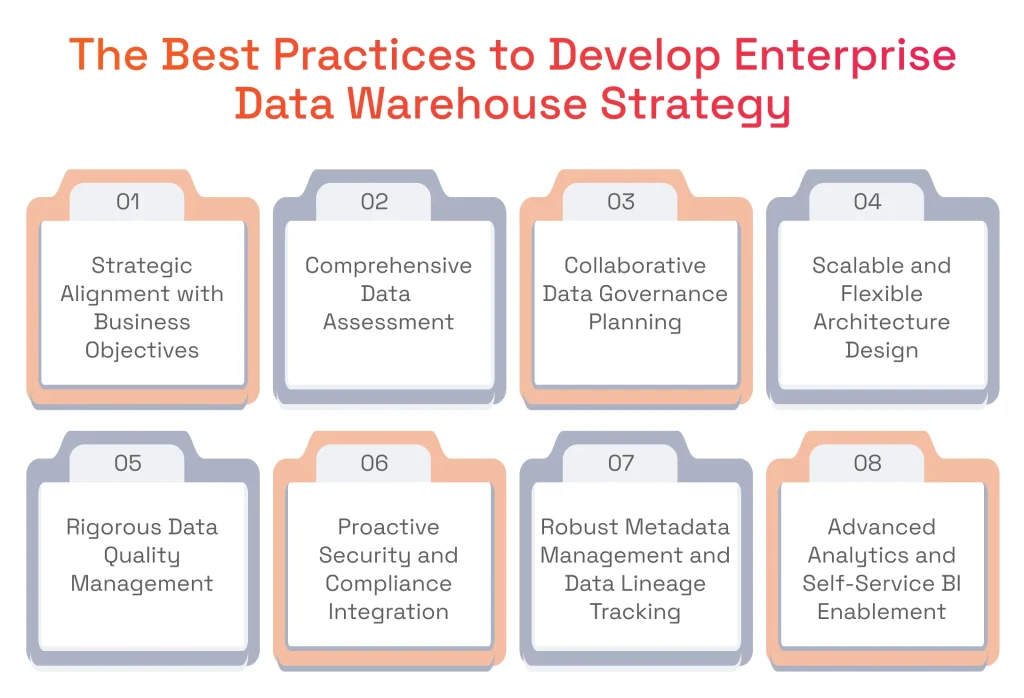 The Best Practices to Develop Enterprise Data Warehouse Strategy

01
Strategic Alignment with Business Objectives

02
Comprehensive Data Assessment

03
Collaborative Data Governance Planning

04
Scalable and Flexible Architecture Design

05
Rigorous Data Quality Management

06
Proactive Security and Compliance Integration

07
Robust Metadata Management and Data Lineage Tracking

08
Advanced Analytics and Self-Service BI Enablement